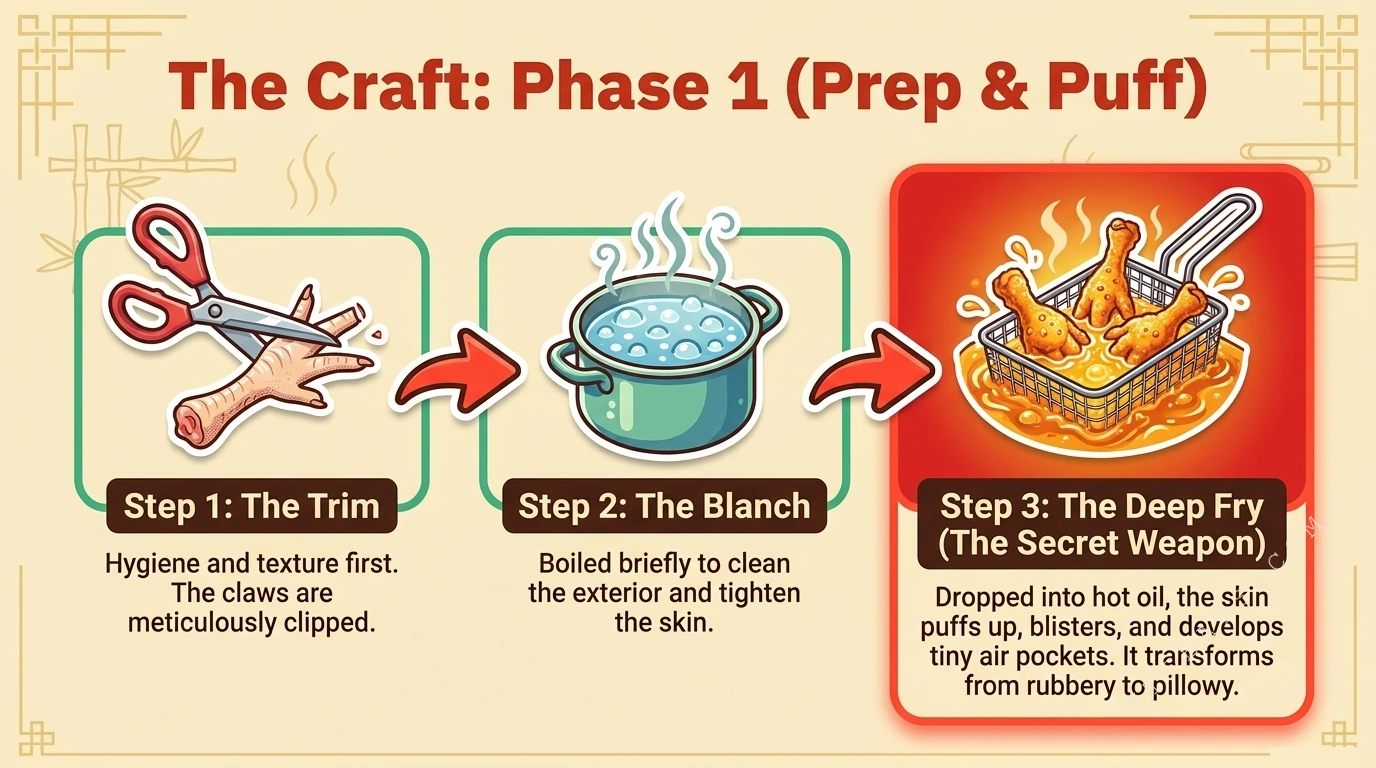 The Craft: Phase 1 (Prep & Puff)

Step 1: The Trim

Hygiene and texture first. The claws are meticulously clipped.

Step 2: The Blanch

Boiled briefly to clean the exterior and tighten the skin.

Step 3: The Deep Fry (The Secret Weapon)

Dropped into hot oil, the skin puffs up, blisters, and develops tiny air pockets. It transforms from rubbery to pillowy.